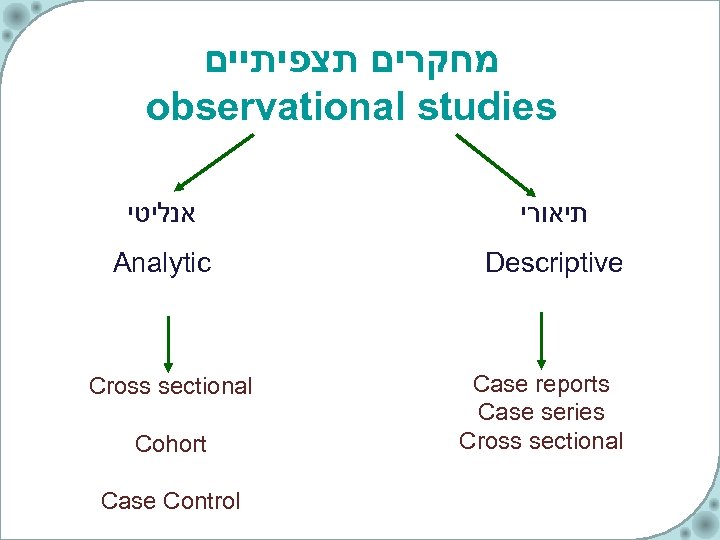 מחקרים תצפיתיים
observational studies

אנליטי

Analytic

Cross sectional

Cohort

Case Control

תיאורי

Descriptive

Case reports
Case series
Cross sectional